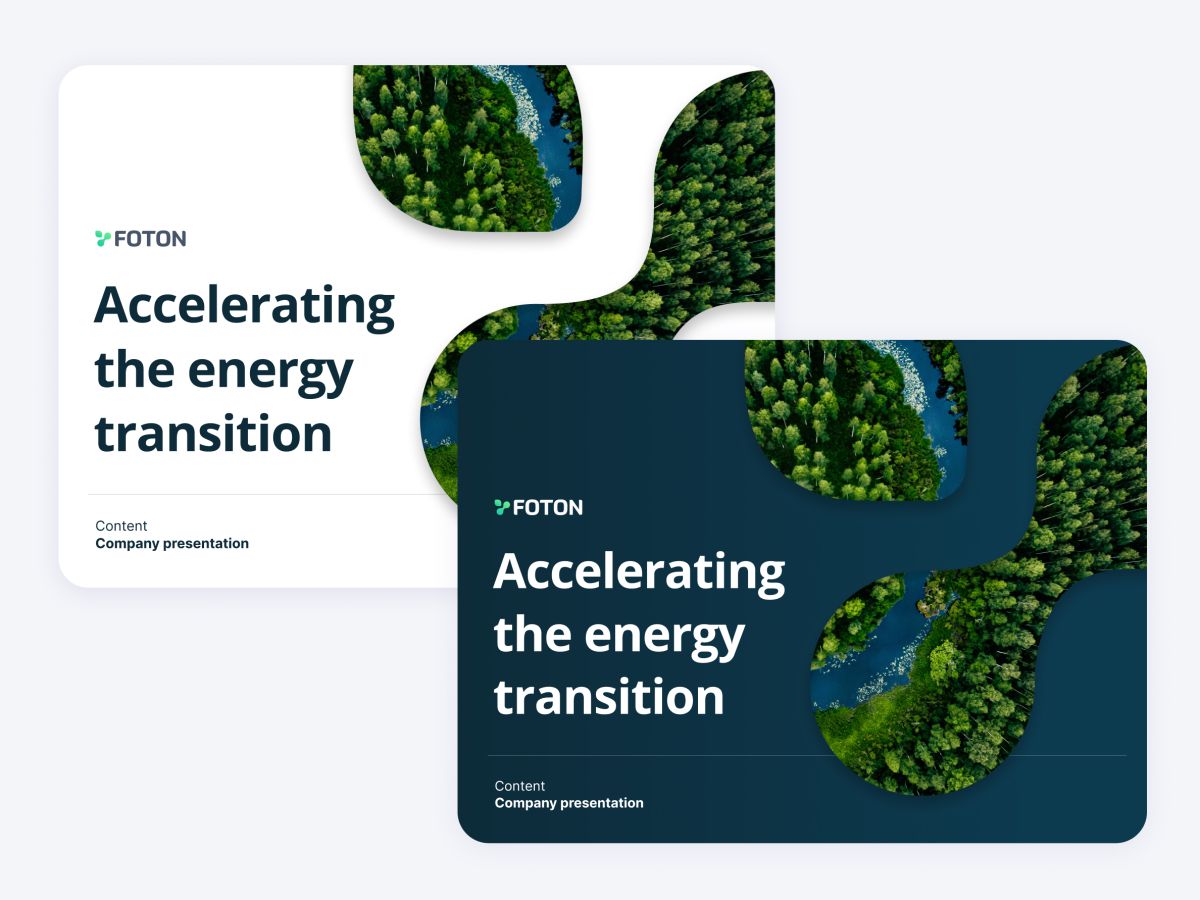 FOTON

Accelerating the energy transition

Content
Company presentation

FOTON

Accelerating the energy transition

Content
Company presentation